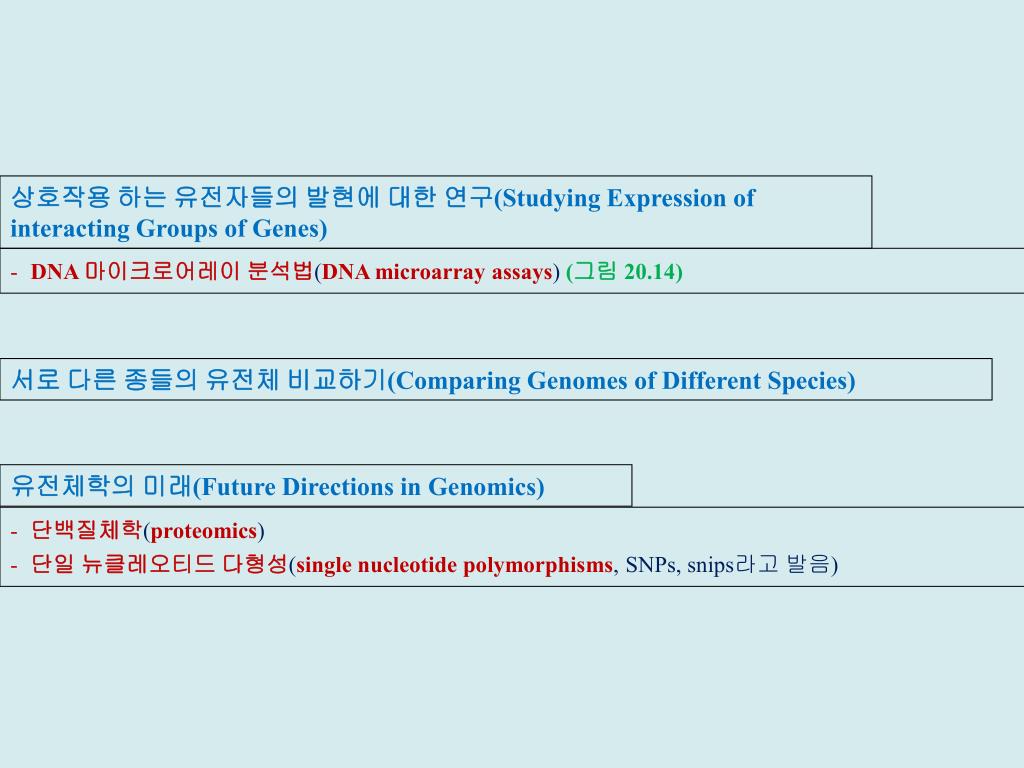 상호작용 하는 유전자들의 발현에 대한 연구(Studying Expression of interacting Groups of Genes)

- DNA 마이크로어레이 분석법(DNA microarray assays) (그림 20.14)

서로 다른 종들의 유전체 비교하기(Comparing Genomes of Different Species)

유전체학의 미래(Future Directions in Genomics)

- 단백질체학(proteomics)
- 단일 뉴클레오티드 다형성(single nucleotide polymorphisms, SNPs, snips라고 발음)